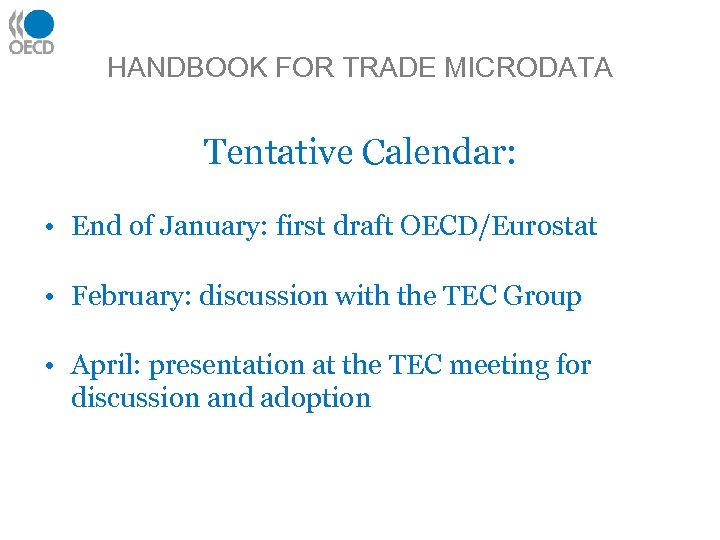 OECD

HANDBOOK FOR TRADE MICRODATA

Tentative Calendar:

• End of January: first draft OECD/Eurostat

• February: discussion with the TEC Group

• April: presentation at the TEC meeting for discussion and adoption